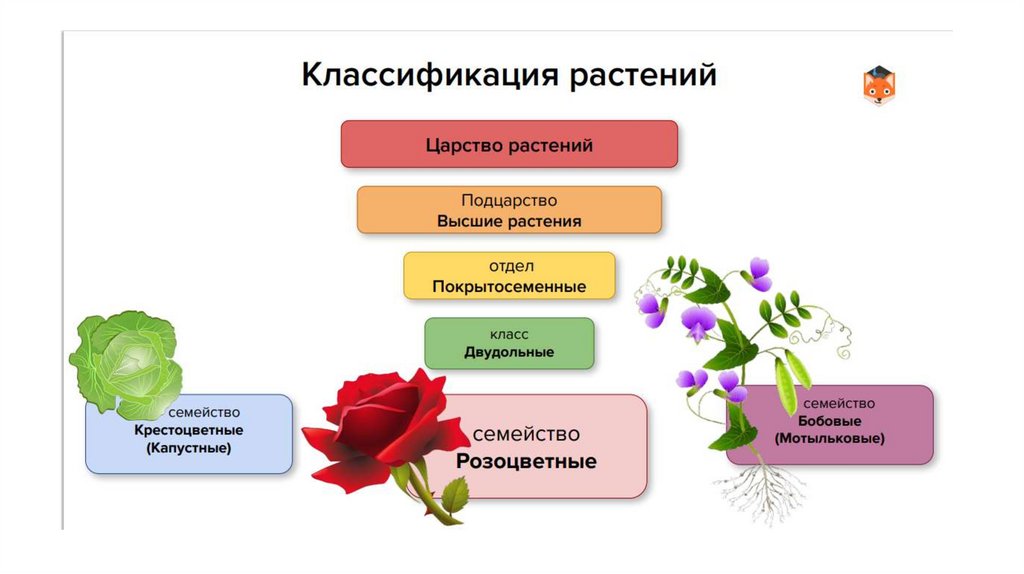 Классификация растений

Царство растений

Подцарство
Высшие растения

отдел
Покрытосеменные

класс
Двудольные

семейство
Крестоцветные
(Капустные)

семейство
Розоцветные

семейство
Бобовые
(Мотыльковые)